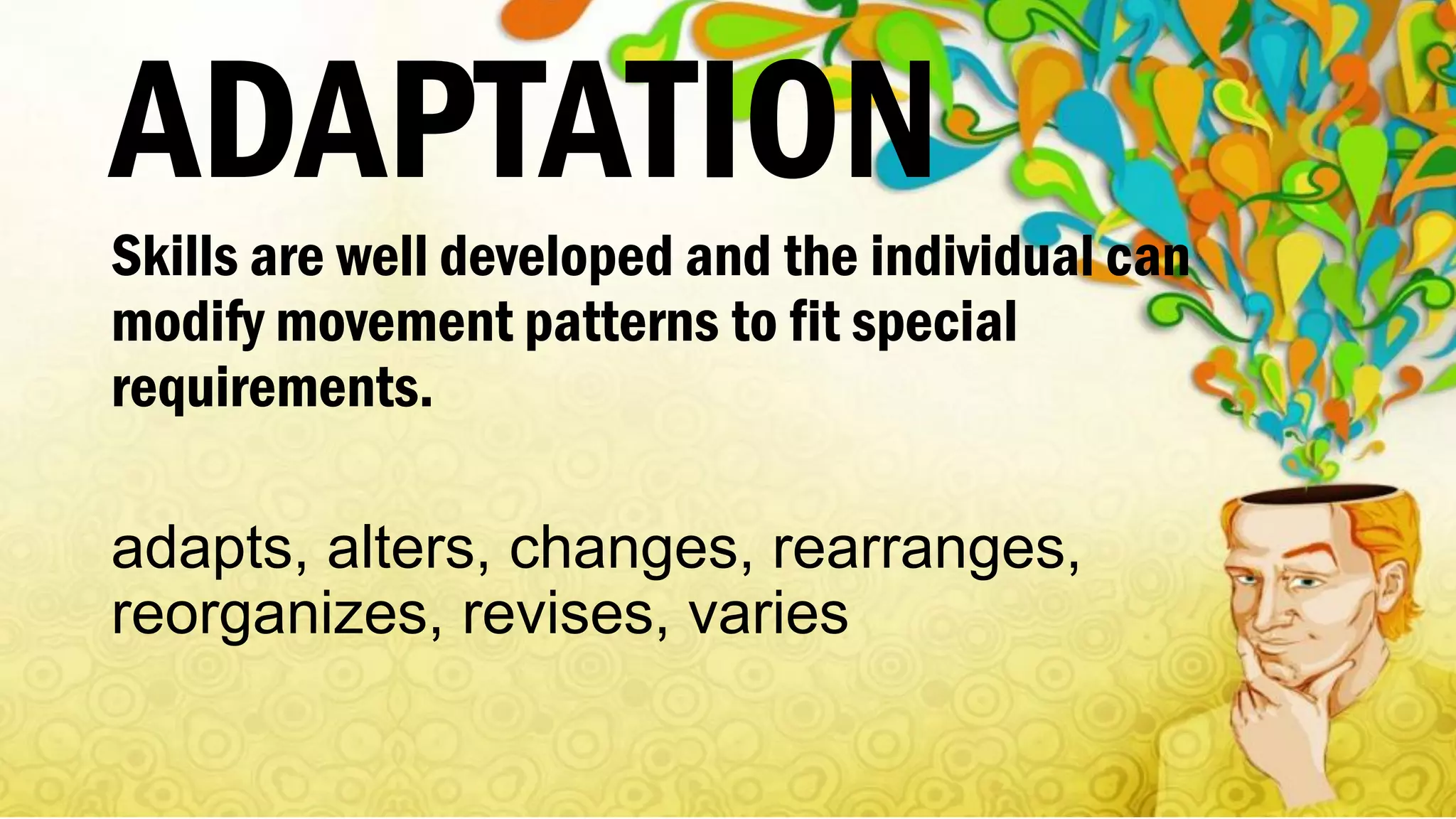 ADAPTATION

Skills are well developed and the individual can modify movement patterns to fit special requirements.

adapts, alters, changes, rearranges, reorganizes, revises, varies